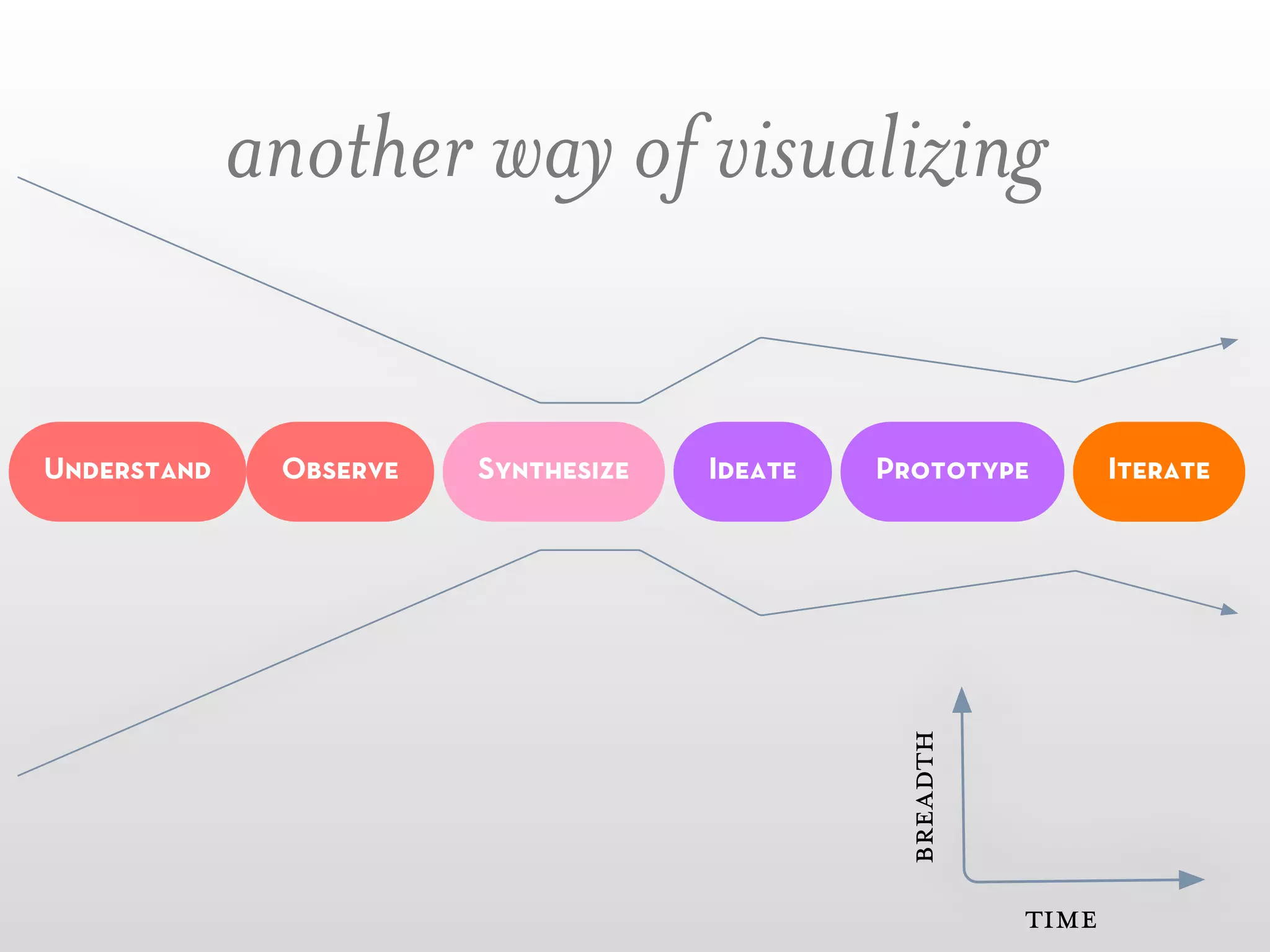 another way of visualizing

UNDERSTAND
OBSERVE
SYNTHESIZE
IDEATE
PROTOTYPE
ITERATE

BREADTH
TIME